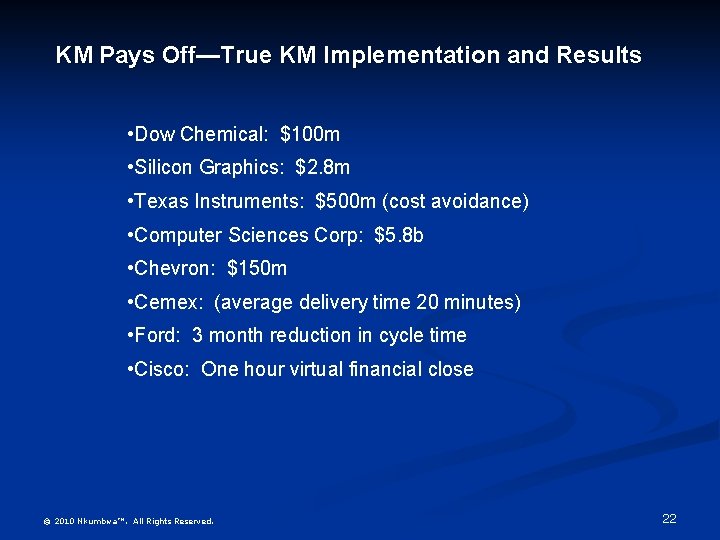 KM Pays Off—True KM Implementation and Results

•Dow Chemical: \$100m

•Silicon Graphics: \$2.8m

•Texas Instruments: \$500m (cost avoidance)

•Computer Sciences Corp: \$5.8b

•Chevron: \$150m

•Cemex: (average delivery time 20 minutes)

•Ford: 3 month reduction in cycle time

•Cisco: One hour virtual financial close

© 2010 Nkumbwa™. All Rights Reserved.

22